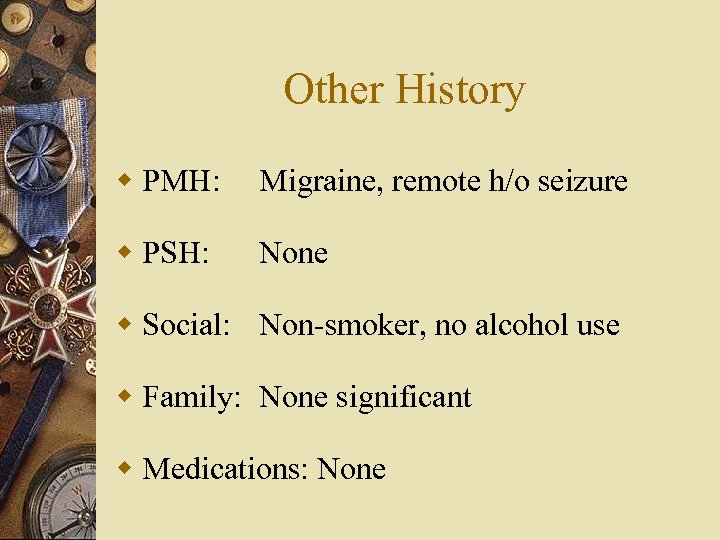 Other History

PMH: Migraine, remote h/o seizure

PSH: None

Social: Non-smoker, no alcohol use

Family: None significant

Medications: None